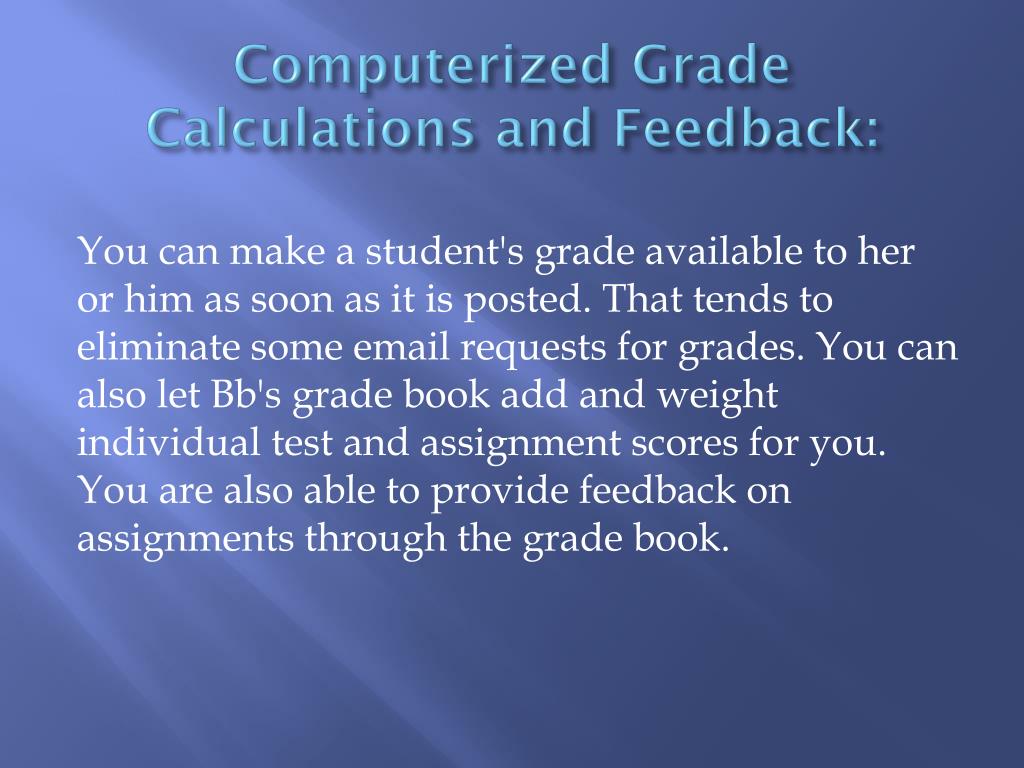 Computerized Grade Calculations and Feedback:

You can make a student's grade available to her or him as soon as it is posted. That tends to eliminate some email requests for grades. You can also let Bb's grade book add and weight individual test and assignment scores for you. You are also able to provide feedback on assignments through the grade book.